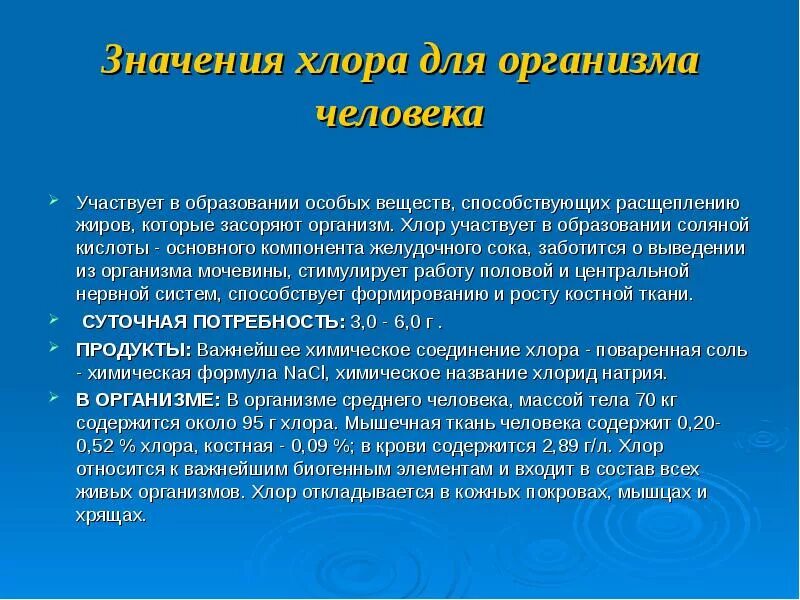 Значения хлора для организма человека

Участвует в образовании особых веществ, способствующих расщеплению жиров, которые засоряют организм. Хлор участвует в образовании соляной кислоты - основного компонента желудочного сока, заботится о выведении из организма мочевины, стимулирует работу половой и центральной нервной систем, способствует формированию и росту костной ткани.

СУТОЧНАЯ ПОТРЕБНОСТЬ: 3,0 - 6,0 г .

ПРОДУКТЫ: Важнейшее химическое соединение хлора - поваренная соль - химическая формула $NaCl$, химическое название хлорид натрия.

В ОРГАНИЗМЕ: В организме среднего человека, массой тела 70 кг содержится около 95 г хлора. Мышечная ткань человека содержит 0,20-0,52 % хлора, костная - 0,09 %; в крови содержится 2,89 г/л. Хлор относится к важнейшим биогенным элементам и входит в состав всех живых организмов. Хлор откладывается в кожных покровах, мышцах и хрящах.